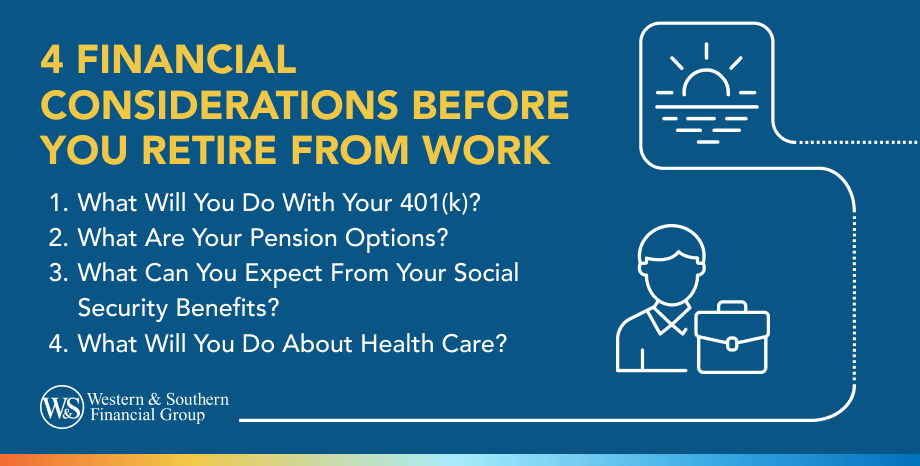 4 FINANCIAL CONSIDERATIONS BEFORE YOU RETIRE FROM WORK

1. What Will You Do With Your 401(k)?
2. What Are Your Pension Options?
3. What Can You Expect From Your Social Security Benefits?
4. What Will You Do About Health Care?

W&S Western & Southern Financial Group